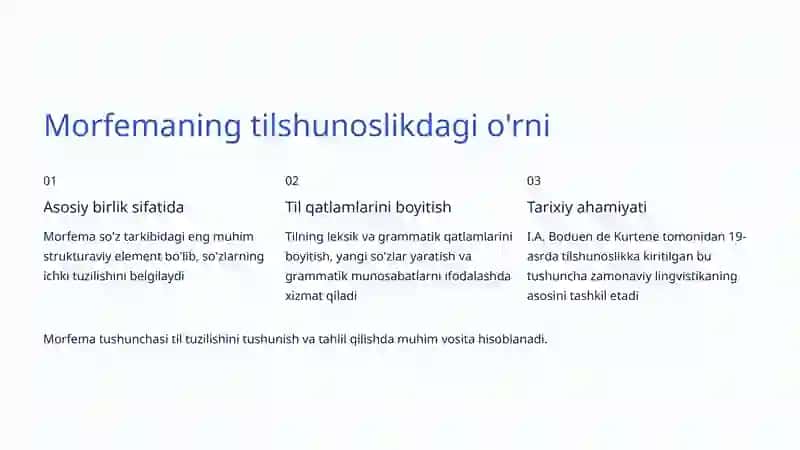 Morfemaning tilshunoslikdagi o'rni

01

Asosiy birlik sifatida

Morfema so'z tarkibidagi eng muhim strukturaviy element bo'lib, so'zlarning ichki tuzilishini belgilaydi

02

Til qatlamlarini boyitish

Tilning leksik va grammatik qatlamlarini boyitish, yangi so'zlar yaratish va grammatik munosabatlarni ifodalashda xizmat qiladi

03

Tarixiy ahamiyati

I.A. Boduen de Kurtene tomonidan 19-asrda tilshunoslikka kiritilgan bu tushuncha zamonaviy lingvistikaning asosini tashkil etadi

Morfema tushunchasi til tuzilishini tushunish va tahlil qilishda muhim vosita hisoblanadi.